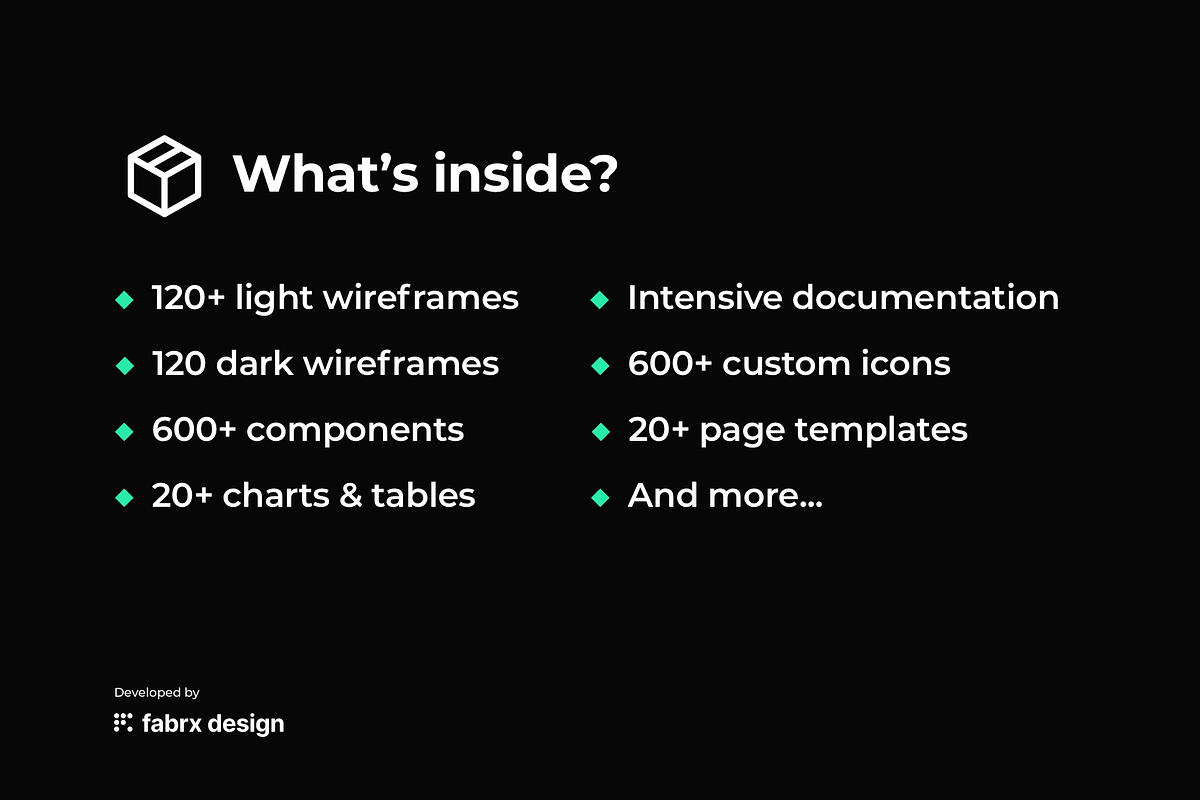 What’s inside?

120+ light wireframes
120 dark wireframes
600+ components
20+ charts & tables

Intensive documentation
600+ custom icons
20+ page templates
And more...

Developed by
fabrx design